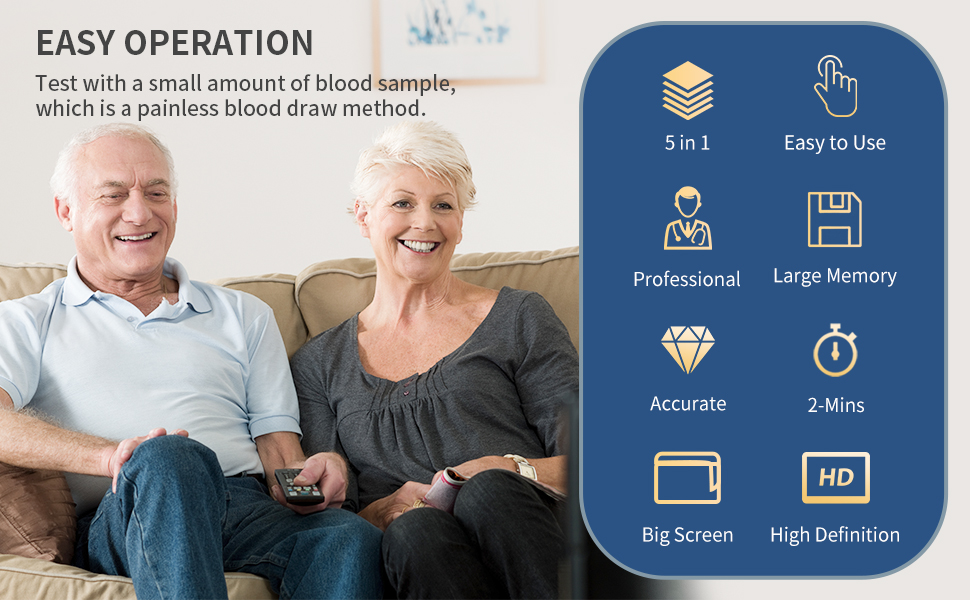 EASY OPERATION

Test with a small amount of blood sample, which is a painless blood draw method.

5 in 1

Easy to Use

Professional

Large Memory

Accurate

2-Mins

Big Screen

HD

High Definition